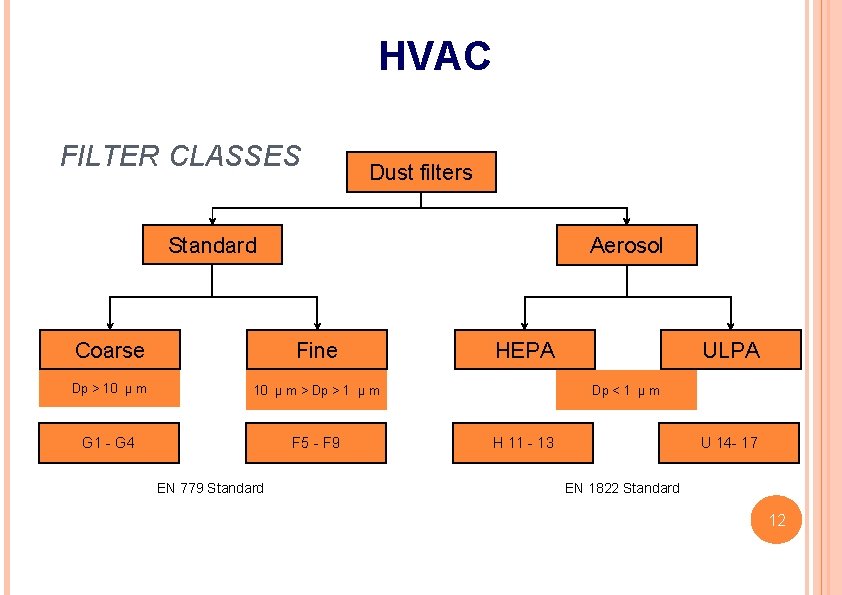 HVAC

FILTER CLASSES

Dust filters

Standard

Aerosol

Coarse

Fine

HEPA

ULPA

Dp > 10 μ m

10 μ m > Dp > 1 μ m

Dp < 1 μ m

G1 - G4

F5 - F9

H 11 - 13

U 14- 17

EN 779 Standard

EN 1822 Standard

12